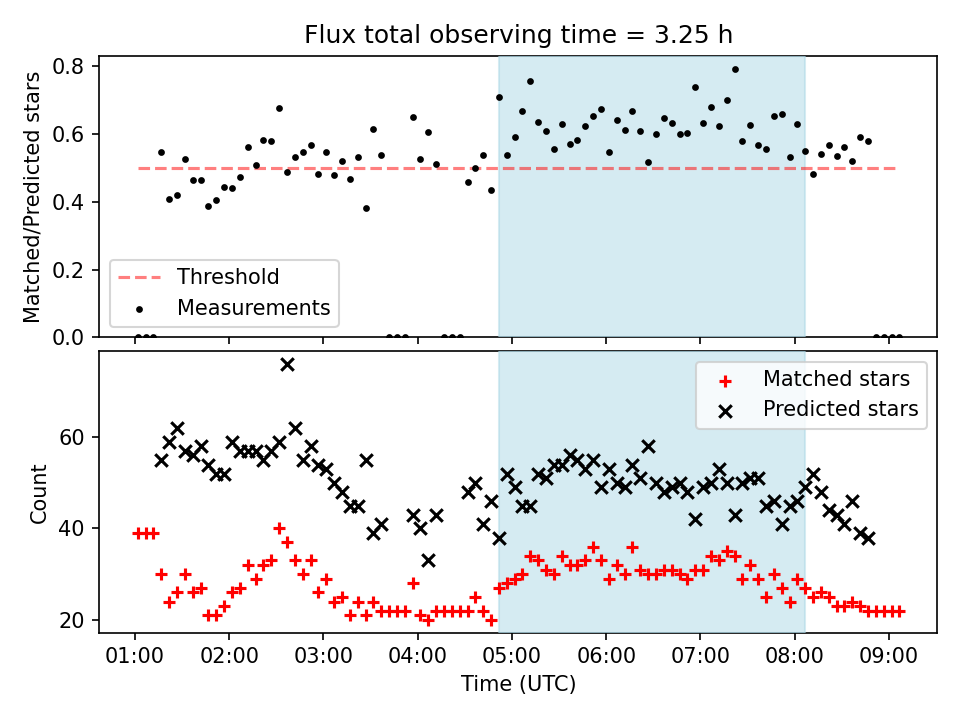 Flux total observing time = 3.25 h

Matched/Predicted stars

0.8
0.6
0.4
0.2
0.0

Threshold
Measurements

Count

60
40
20

Matched stars
Predicted stars

01:00 02:00 03:00 04:00 05:00 06:00 07:00 08:00 09:00

Time (UTC)